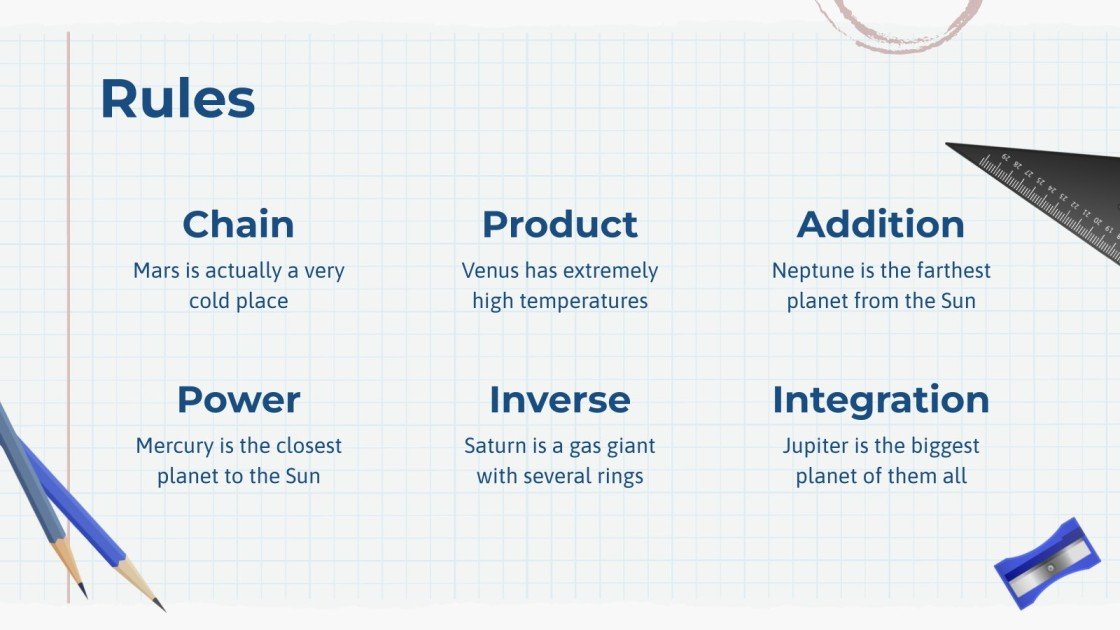 Rules

Chain
Mars is actually a very cold place

Product
Venus has extremely high temperatures

Addition
Neptune is the farthest planet from the Sun

Power
Mercury is the closest planet to the Sun

Inverse
Saturn is a gas giant with several rings

Integration
Jupiter is the biggest planet of them all